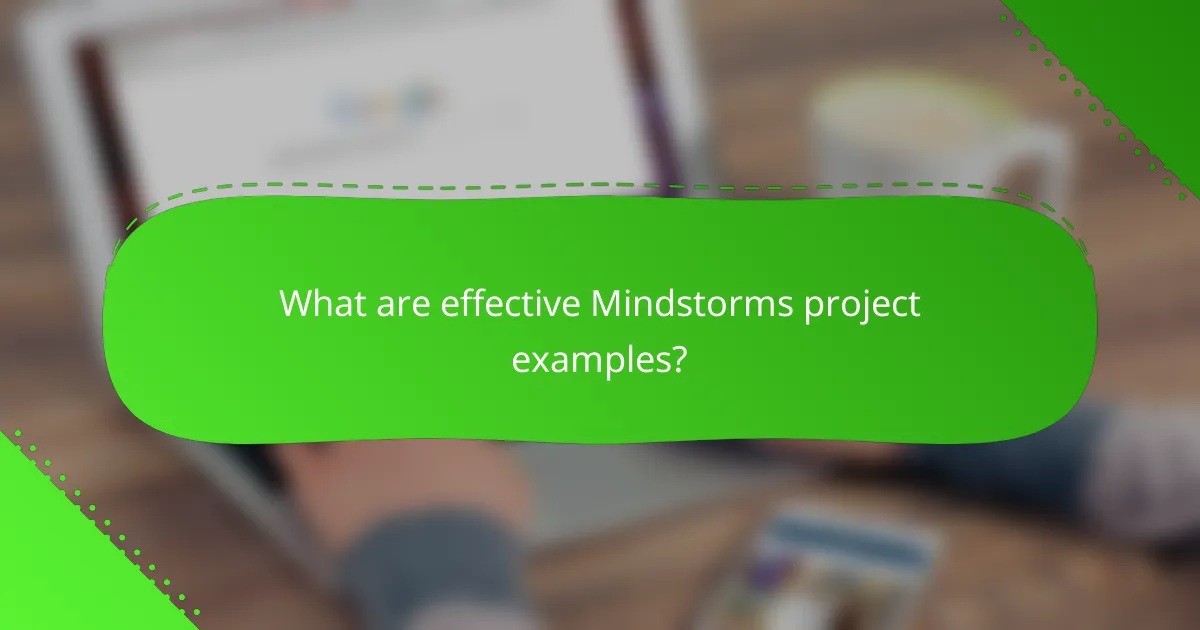 What are effective Mindstorms project examples?